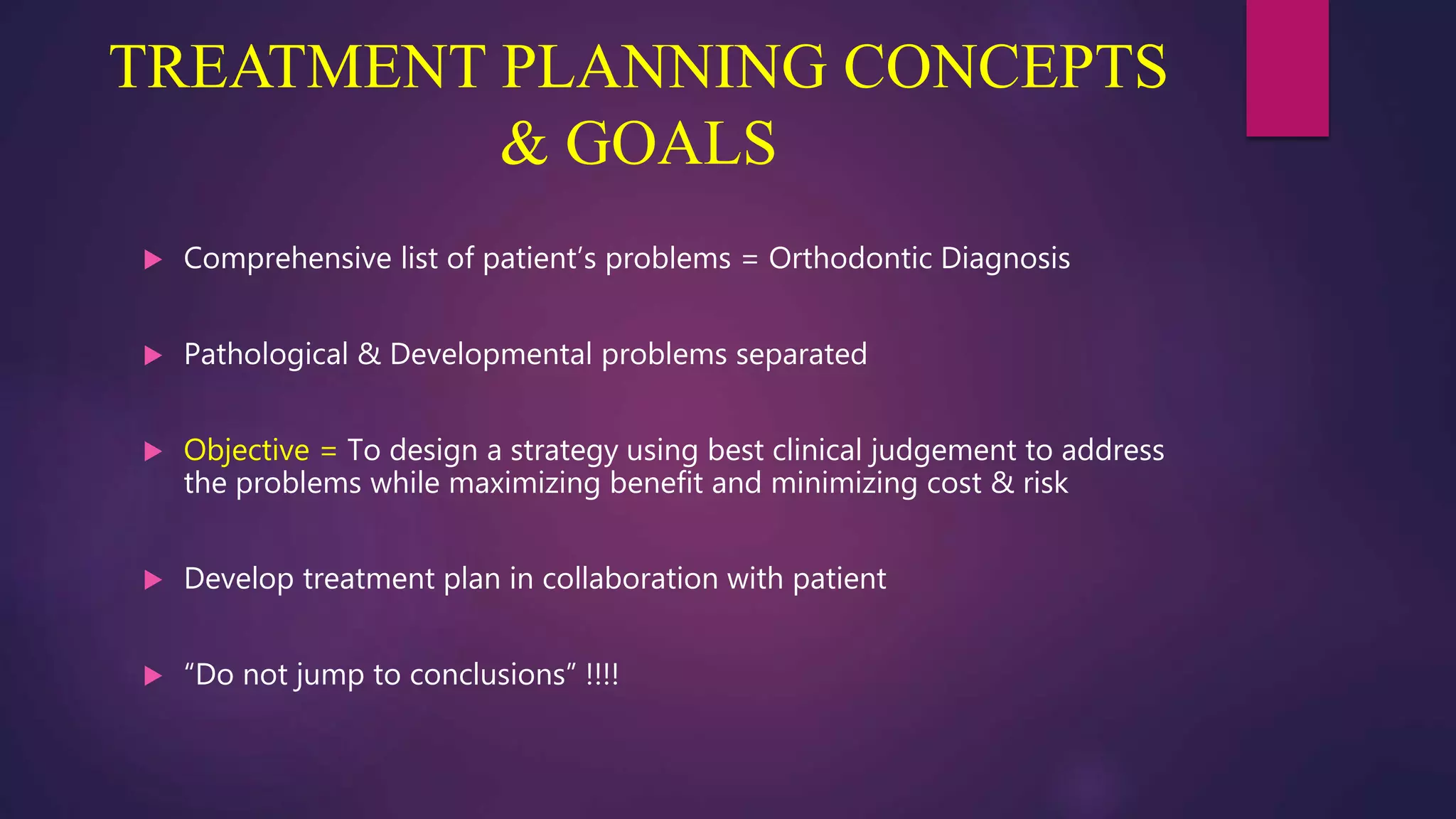 TREATMENT PLANNING CONCEPTS & GOALS

▶ Comprehensive list of patient's problems = Orthodontic Diagnosis

▶ Pathological & Developmental problems separated

▶ Objective = To design a strategy using best clinical judgement to address the problems while maximizing benefit and minimizing cost & risk

▶ Develop treatment plan in collaboration with patient

▶ "Do not jump to conclusions" !!!!